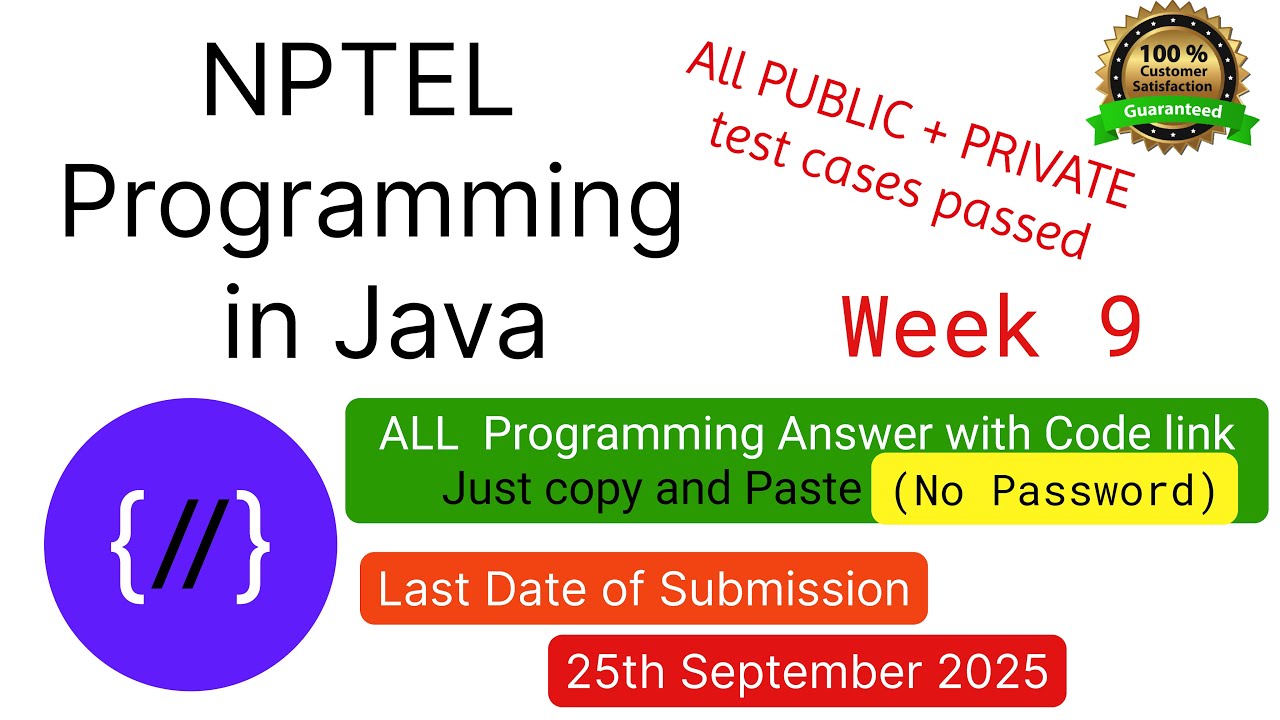 NPTEL Programming in Java

All PUBLIC + PRIVATE test cases passed

100 % Customer Satisfaction Guaranteed

Week 9

{//}

ALL Programming Answer with Code link
Just copy and Paste (No Password)

Last Date of Submission

25th September 2025